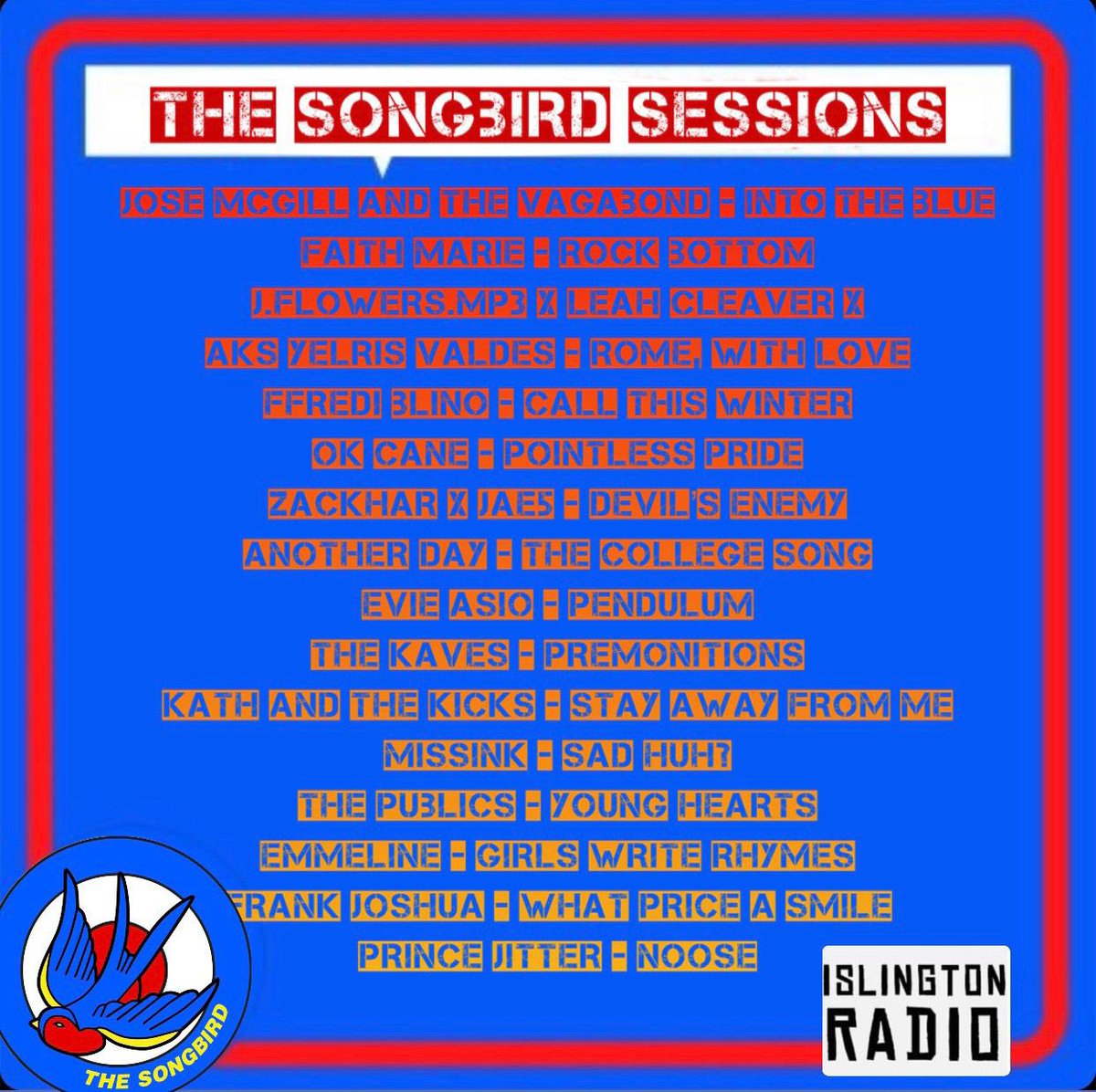 THE SONGBIRD SESSIONS

JOSE MCGILL AND THE VAGABOND - INTO THE BLUE
FAITH MARIE - ROCK BOTTOM
J.FLOWERS.MP3 X LEAH CLEAVER X
AKS YELRIS VALDES - ROME, WITH LOVE
FFREDI BLINO - CALL THIS WINTER
OK CANE - POINTLESS PRIDE
ZACKHAR X JAE5 - DEVIL'S ENEMY
ANOTHER DAY - THE COLLEGE SONG
EVIE ASIO - PENDULUM
THE KAVES - PREMONITIONS
KATH AND THE KICKS - STAY AWAY FROM ME
MISSINK - SAD HUH?
THE PUBLICS - YOUNG HEARTS
EMMELINE - GIRLS WRITE RHYMES
FRANK JOSHUA - WHAT PRICE A SMILE
PRINCE JITTER - NOOSE

THE SONGBIRD

ISLINGTON RADIO